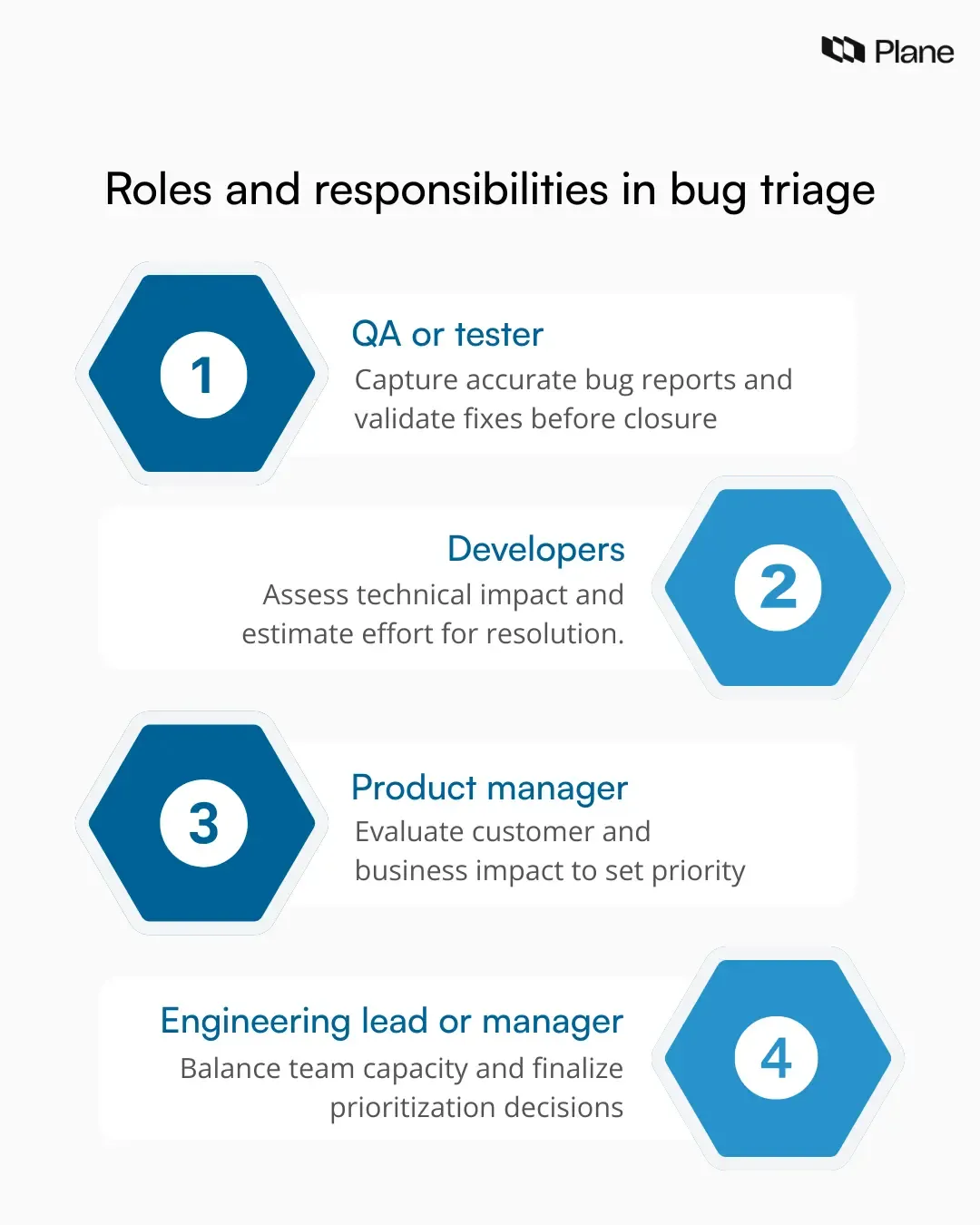 Plane

Roles and responsibilities in bug triage

1

QA or tester

Capture accurate bug reports and validate fixes before closure

Developers

Assess technical impact and estimate effort for resolution.

2

3

Product manager

Evaluate customer and business impact to set priority

Engineering lead or manager

Balance team capacity and finalize prioritization decisions

4